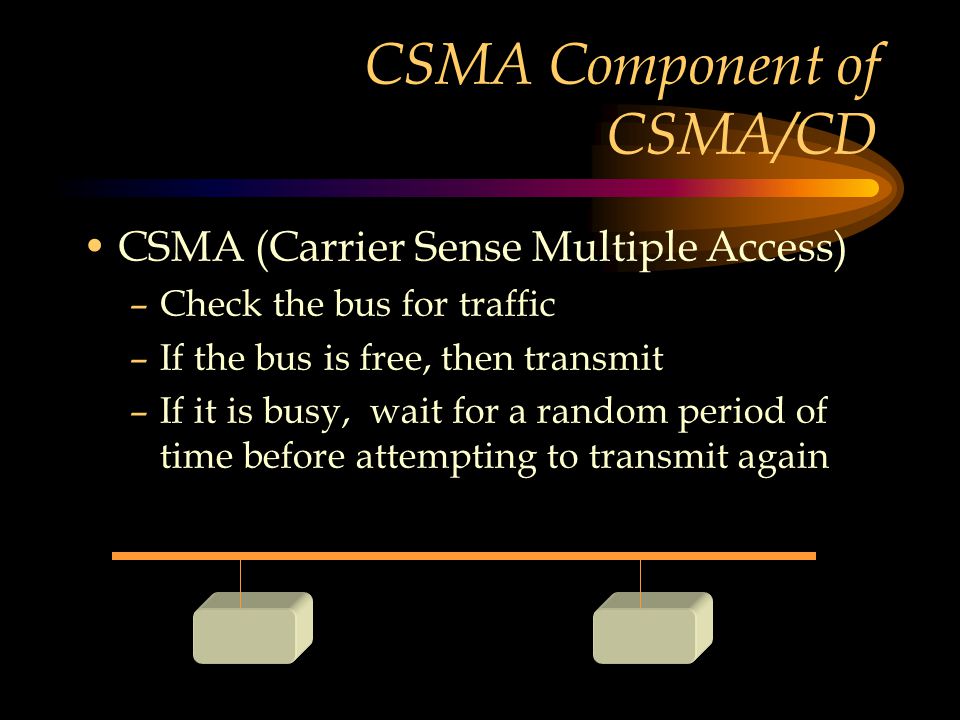 CSMA Component of CSMA/CD

• CSMA (Carrier Sense Multiple Access)
– Check the bus for traffic
– If the bus is free, then transmit
– If it is busy, wait for a random period of time before attempting to transmit again